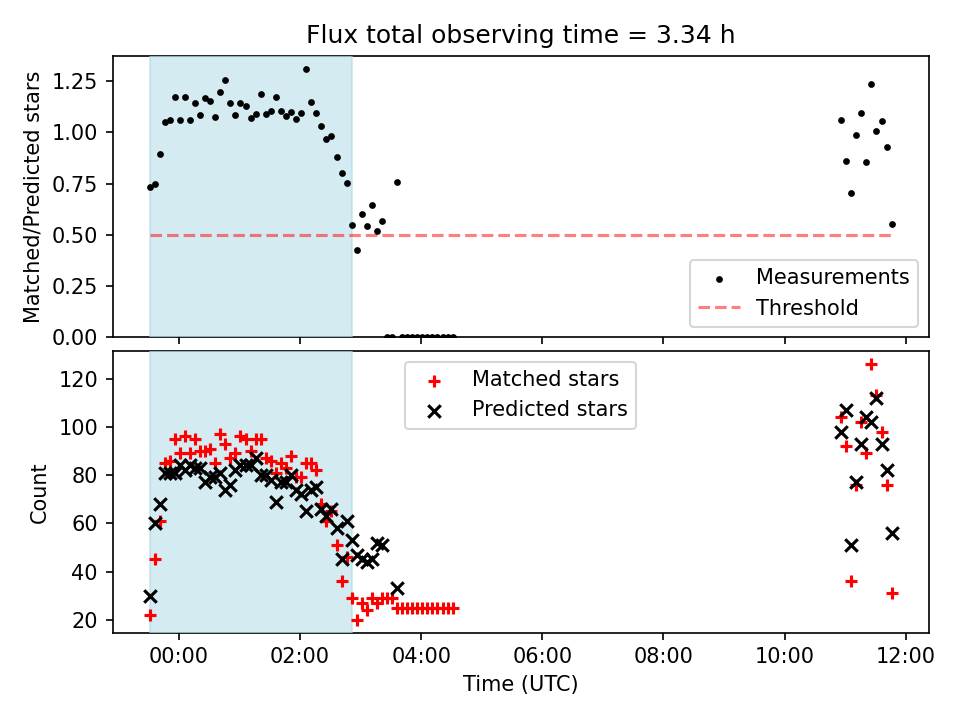 Flux total observing time = 3.34 h

Matched/Predicted stars

1.25
1.00
0.75
0.50
0.25
0.00

Measurements
Threshold

Count

120
100
80
60
40
20

Matched stars
Predicted stars

00:00
02:00
04:00
06:00
08:00
10:00
12:00

Time (UTC)